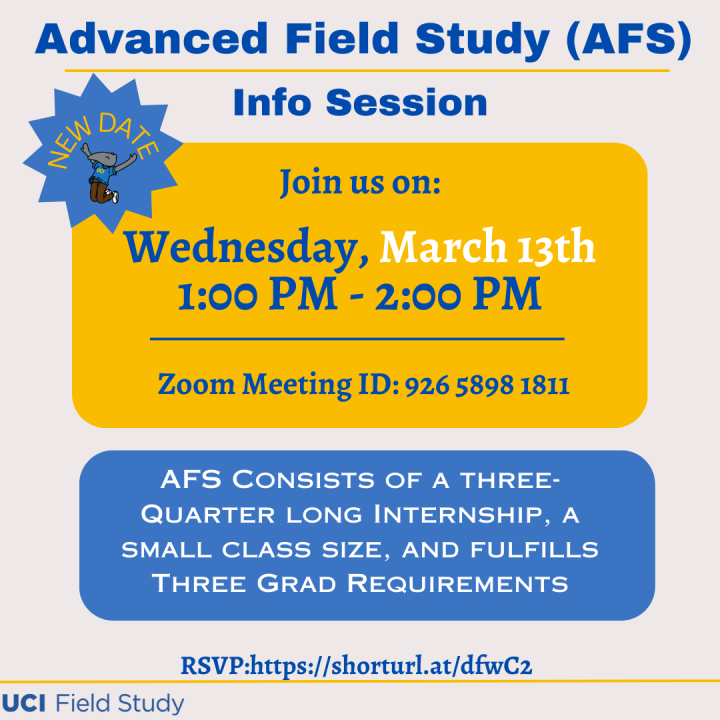 Advanced Field Study (AFS)

Info Session

NEW DATE

Join us on:

Wednesday, March 13th
1:00 PM - 2:00 PM

Zoom Meeting ID: 926 5898 1811

AFS Consists of a three-Quarter long Internship, a small class size, and fulfills Three Grad Requirements

RSVP:https://shorturl.at/dfwC2

UCI Field Study